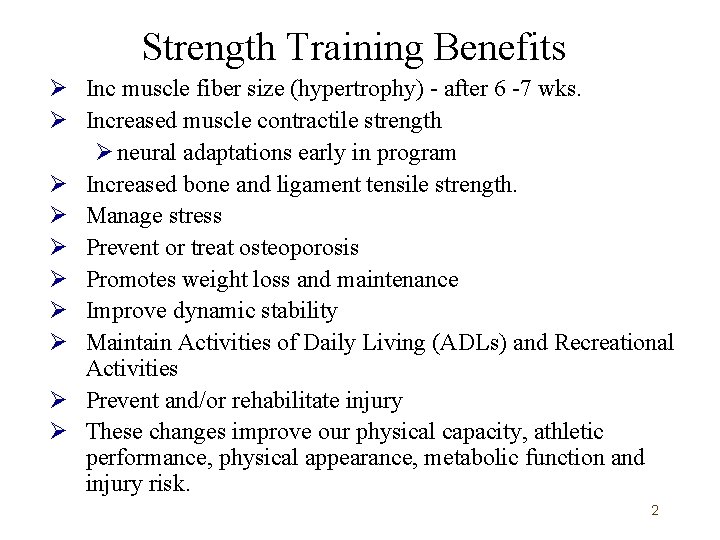 Strength Training Benefits

➢ Inc muscle fiber size (hypertrophy) - after 6 -7 wks.
➢ Increased muscle contractile strength
➢ neural adaptations early in program
➢ Increased bone and ligament tensile strength.
➢ Manage stress
➢ Prevent or treat osteoporosis
➢ Promotes weight loss and maintenance
➢ Improve dynamic stability
➢ Maintain Activities of Daily Living (ADLs) and Recreational Activities
➢ Prevent and/or rehabilitate injury
➢ These changes improve our physical capacity, athletic performance, physical appearance, metabolic function and injury risk.

2